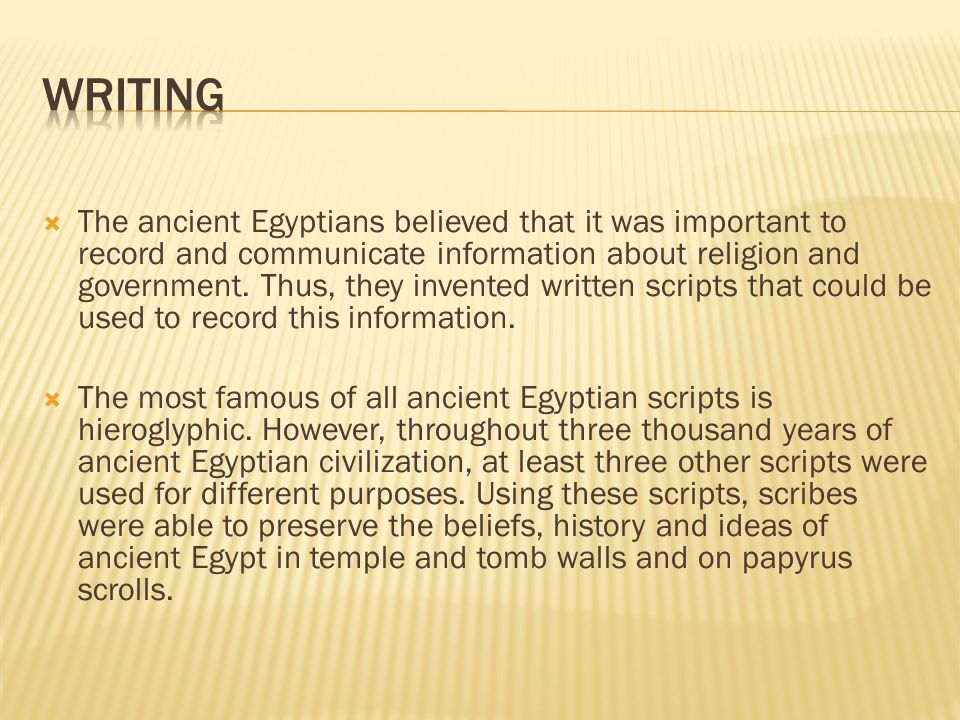 WRITING

The ancient Egyptians believed that it was important to record and communicate information about religion and government. Thus, they invented written scripts that could be used to record this information.

The most famous of all ancient Egyptian scripts is hieroglyphic. However, throughout three thousand years of ancient Egyptian civilization, at least three other scripts were used for different purposes. Using these scripts, scribes were able to preserve the beliefs, history and ideas of ancient Egypt in temple and tomb walls and on papyrus scrolls.